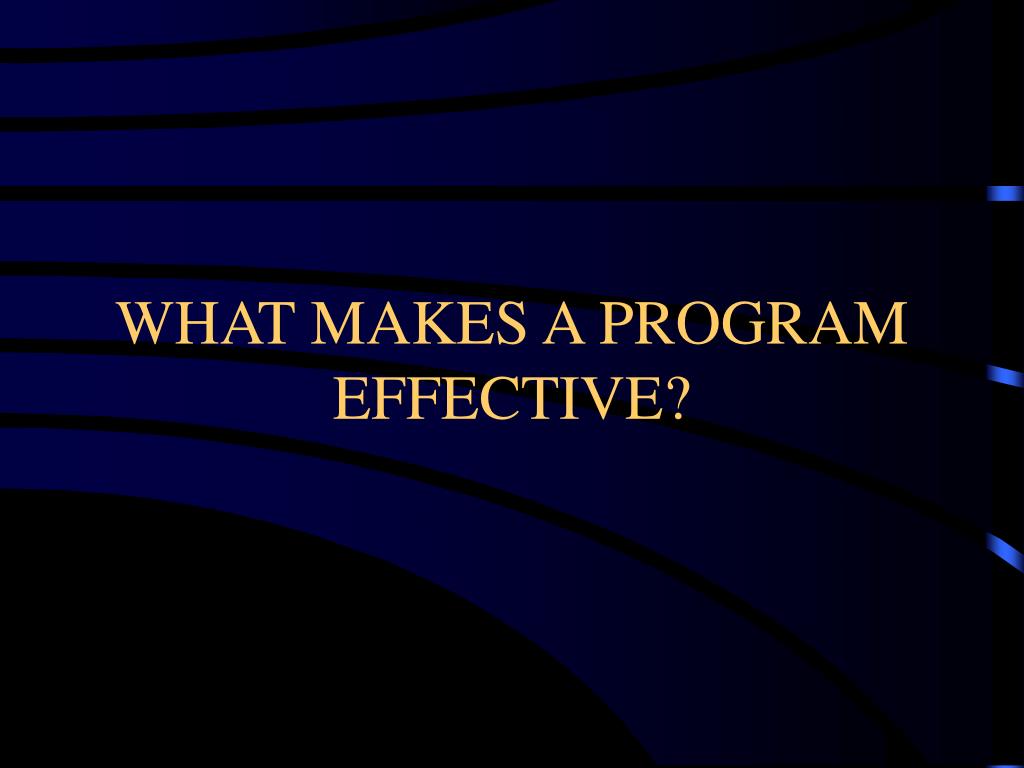 WHAT MAKES A PROGRAM EFFECTIVE?